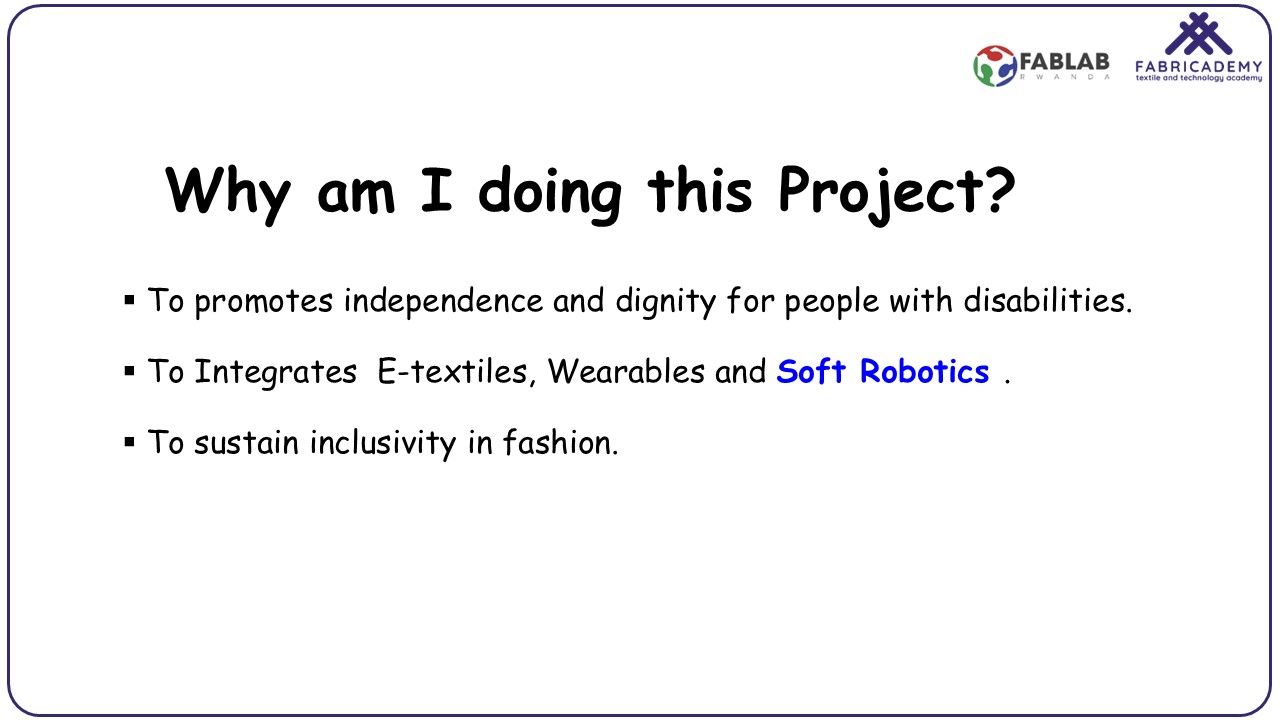 FABLAB RWANDA

FABRICADEMY
textile and technology academy

Why am I doing this Project?

▪ To promotes independence and dignity for people with disabilities.

▪ To Integrates E-textiles, Wearables and Soft Robotics .

▪ To sustain inclusivity in fashion.